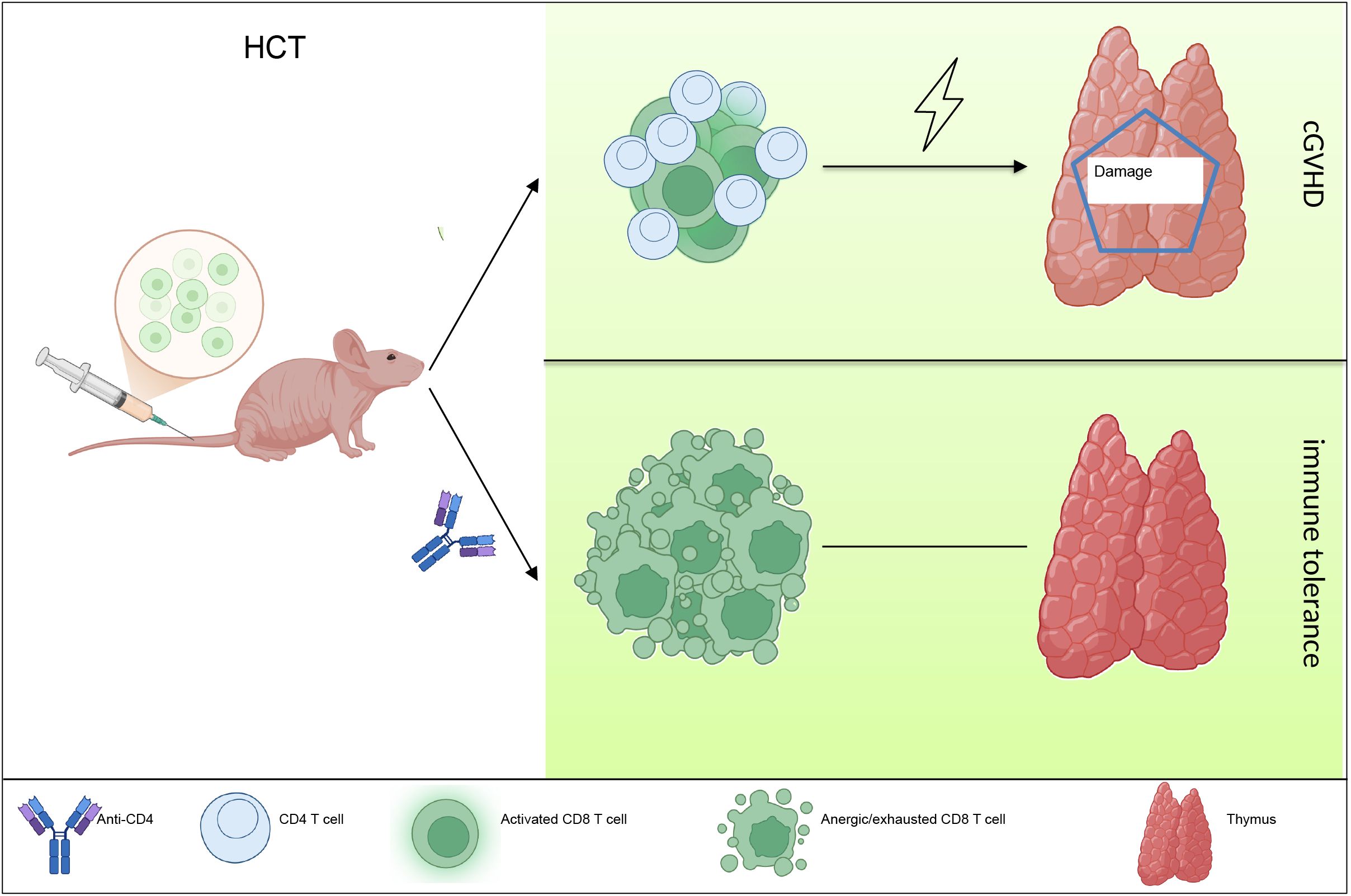 HCT

Damage

cGVHD

immune tolerance

Anti-CD4

CD4 T cell

Activated CD8 T cell

Anergic/exhausted CD8 T cell

Thymus